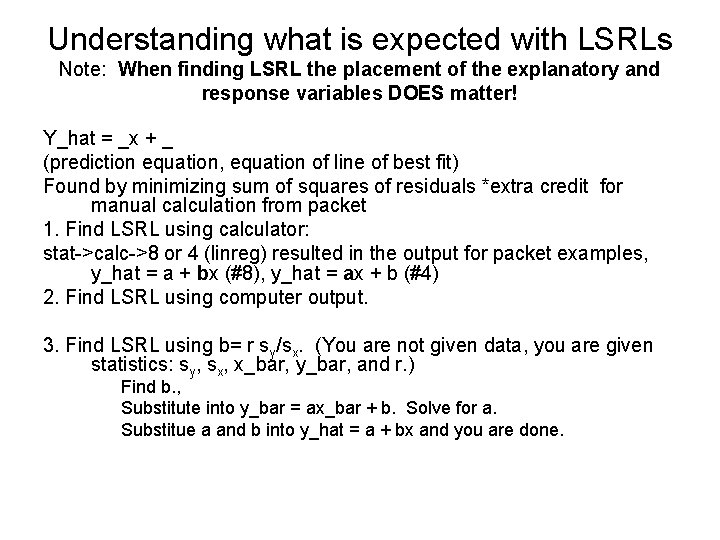 Understanding what is expected with LSRLs
Note: When finding LSRL the placement of the explanatory and response variables DOES matter!

Y_hat = _x + _
(prediction equation, equation of line of best fit)
Found by minimizing sum of squares of residuals *extra credit for manual calculation from packet
1. Find LSRL using calculator:
stat->calc->8 or 4 (linreg) resulted in the output for packet examples, y_hat = a + bx (#8), y_hat = ax + b (#4)
2. Find LSRL using computer output.

3. Find LSRL using b= r $s_y/s_x$. (You are not given data, you are given statistics: $s_y$, $s_x$, x_bar, y_bar, and r.)
Find b.,
Substitute into y_bar = ax_bar + b. Solve for a.
Substitue a and b into y_hat = a + bx and you are done.